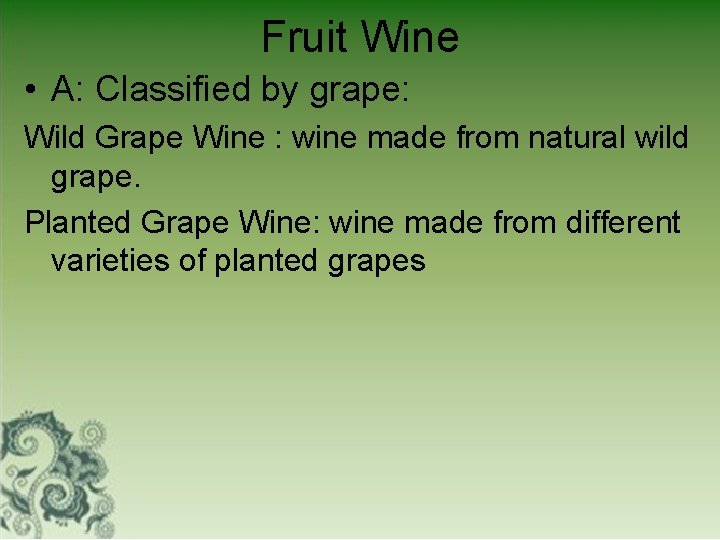 Fruit Wine

• A: Classified by grape:

Wild Grape Wine : wine made from natural wild grape.

Planted Grape Wine: wine made from different varieties of planted grapes